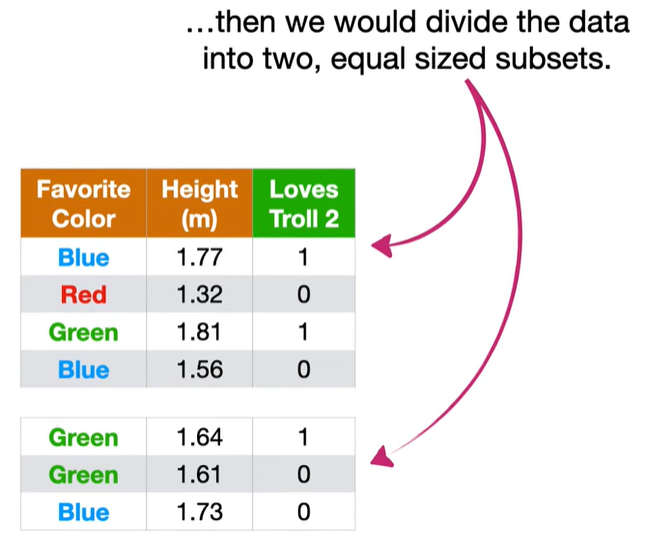 ...then we would divide the data into two, equal sized subsets.

| Favorite Color | Height (m) | Loves Troll 2 |
|---|---|---|
| Blue | 1.77 | 1 |
| Red | 1.32 | 0 |
| Green | 1.81 | 1 |
| Blue | 1.56 | 0 |

| | | |
|---|---|---|
| Green | 1.64 | 1 |
| Green | 1.61 | 0 |
| Blue | 1.73 | 0 |